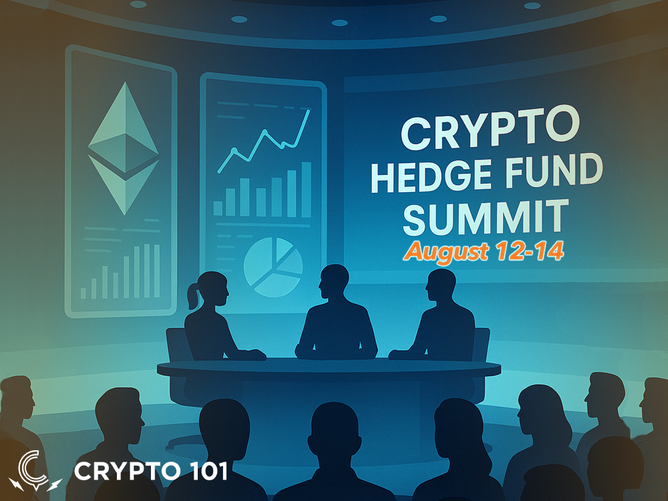 CRYPTO
HEDGE FUND
SUMMIT
August 12-14

CRYPTO 101